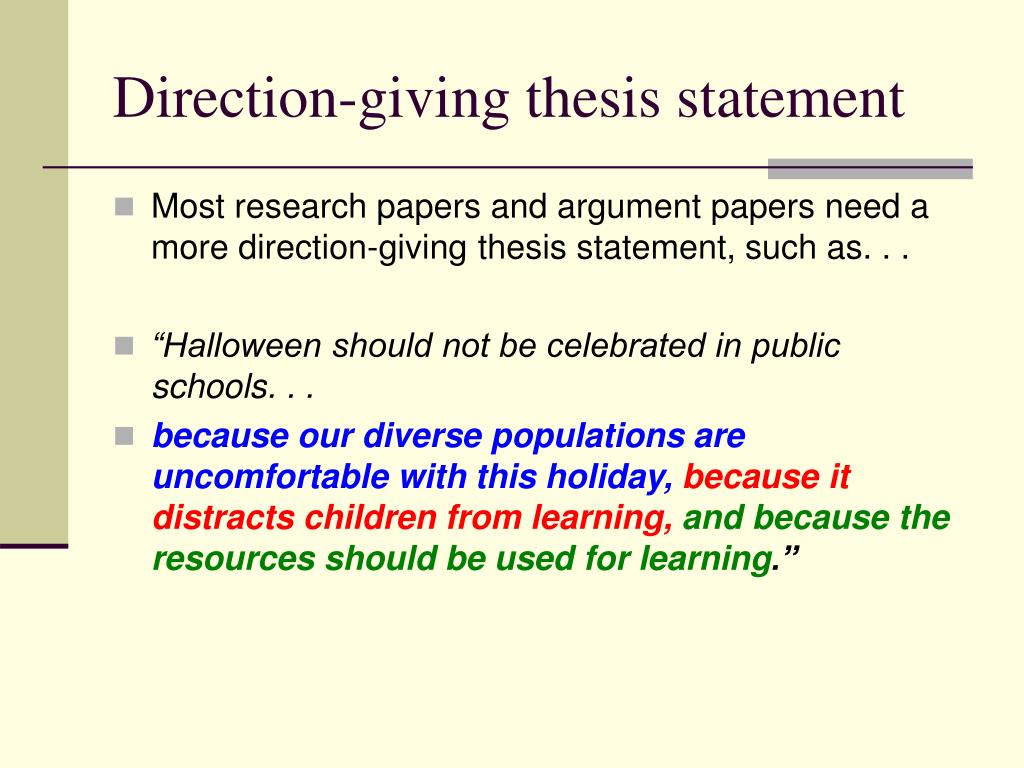 Direction-giving thesis statement

Most research papers and argument papers need a more direction-giving thesis statement, such as. . .

“Halloween should not be celebrated in public schools. . .

because our diverse populations are uncomfortable with this holiday, because it distracts children from learning, and because the resources should be used for learning.”